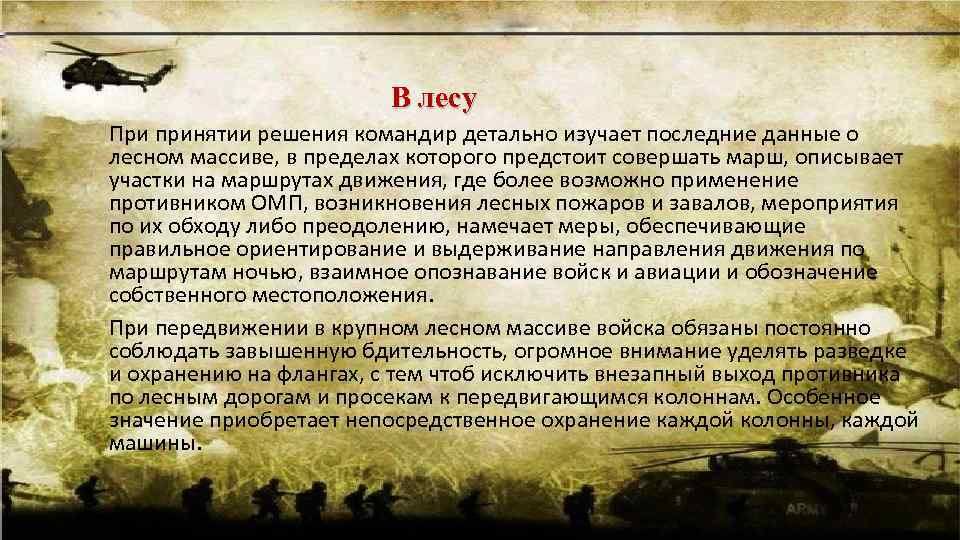 В лесу

При принятии решения командир детально изучает последние данные о лесном массиве, в пределах которого предстоит совершать марш, описывает участки на маршрутах движения, где более возможно применение противником ОМП, возникновения лесных пожаров и завалов, мероприятия по их обходу либо преодолению, намечает меры, обеспечивающие правильное ориентирование и выдерживание направления движения по маршрутам ночью, взаимное опознавание войск и авиации и обозначение собственного местоположения.

При передвижении в крупном лесном массиве войска обязаны постоянно соблюдать завышенную бдительность, огромное внимание уделять разведке и охранению на флангах, с тем чтоб исключить внезапный выход противника по лесным дорогам и просекам к передвигающимся колоннам. Особенное значение приобретает непосредственное охранение каждой колонны, каждой машины.

ARMY